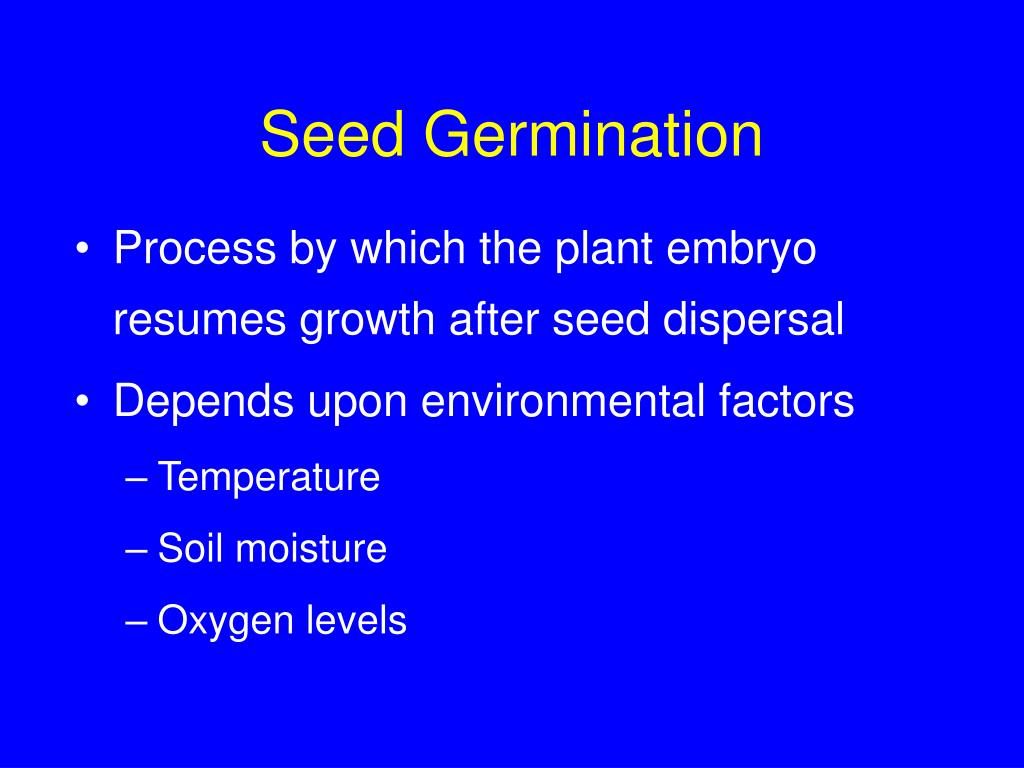 Seed Germination

• Process by which the plant embryo resumes growth after seed dispersal
• Depends upon environmental factors
– Temperature
– Soil moisture
– Oxygen levels